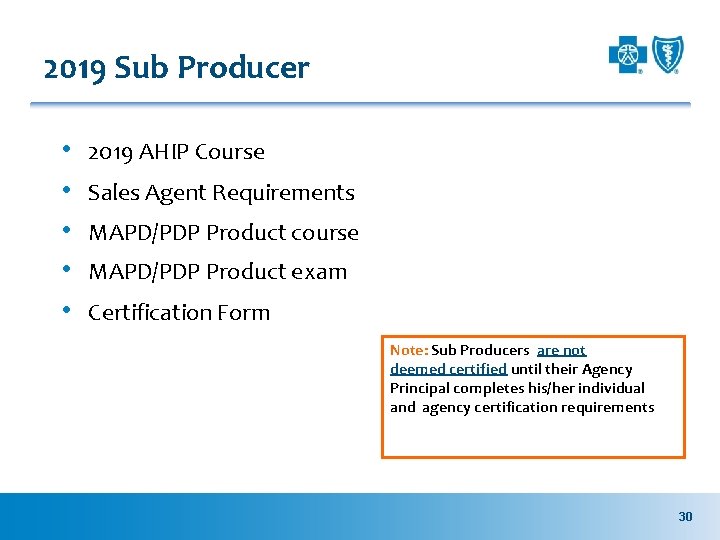 2019 Sub Producer

• 2019 AHIP Course
• Sales Agent Requirements
• MAPD/PDP Product course
• MAPD/PDP Product exam
• Certification Form

Note: Sub Producers are not deemed certified until their Agency Principal completes his/her individual and agency certification requirements

30